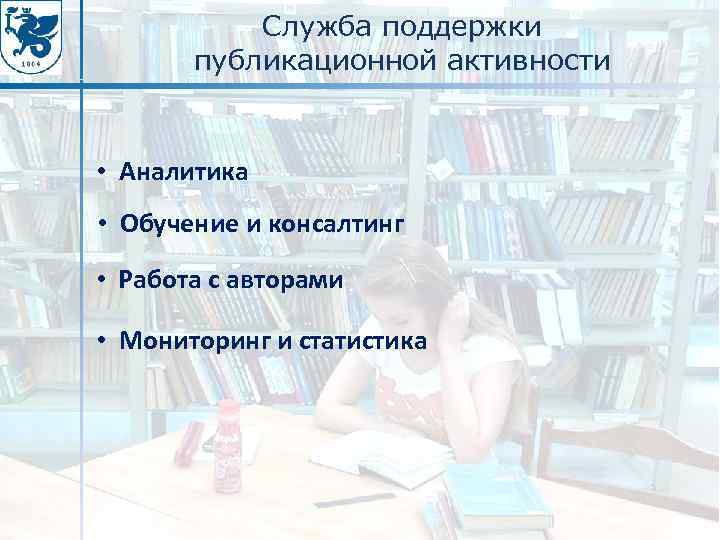 1804

Служба поддержки публикационной активности

• Аналитика

• Обучение и консалтинг

• Работа с авторами

• Мониторинг и статистика